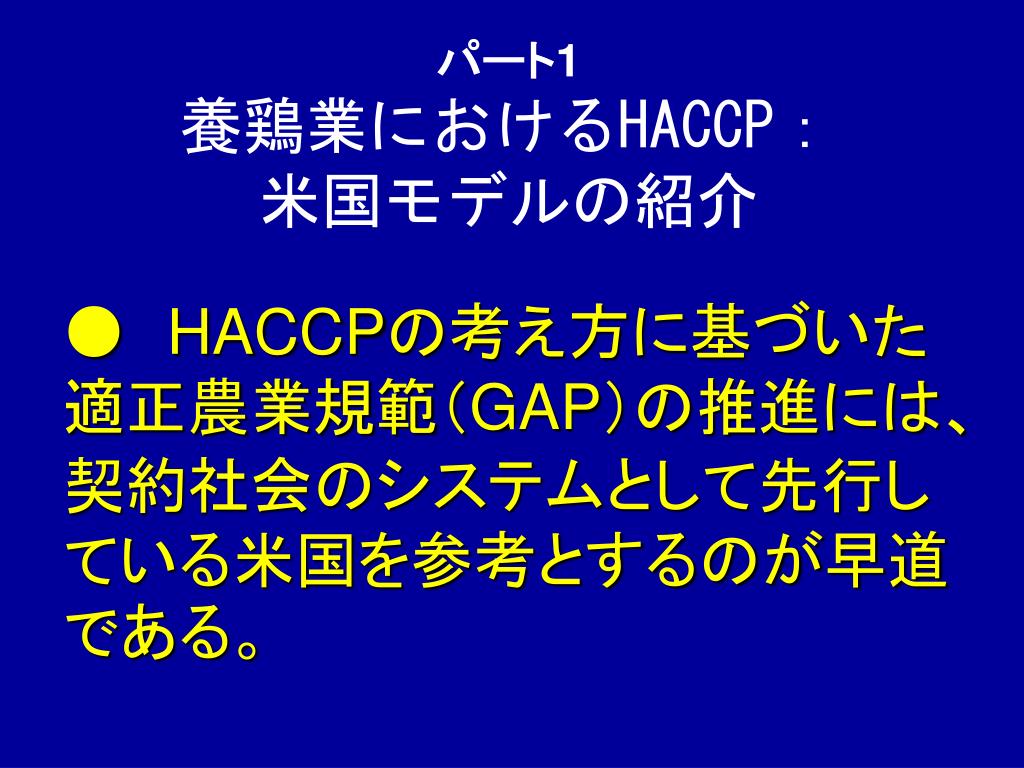 パート1
養鶏業におけるHACCP：
米国モデルの紹介

● HACCPの考え方に基づいた適正農業規範（GAP）の推進には、契約社会のシステムとして先行している米国を参考とするのが早道である。